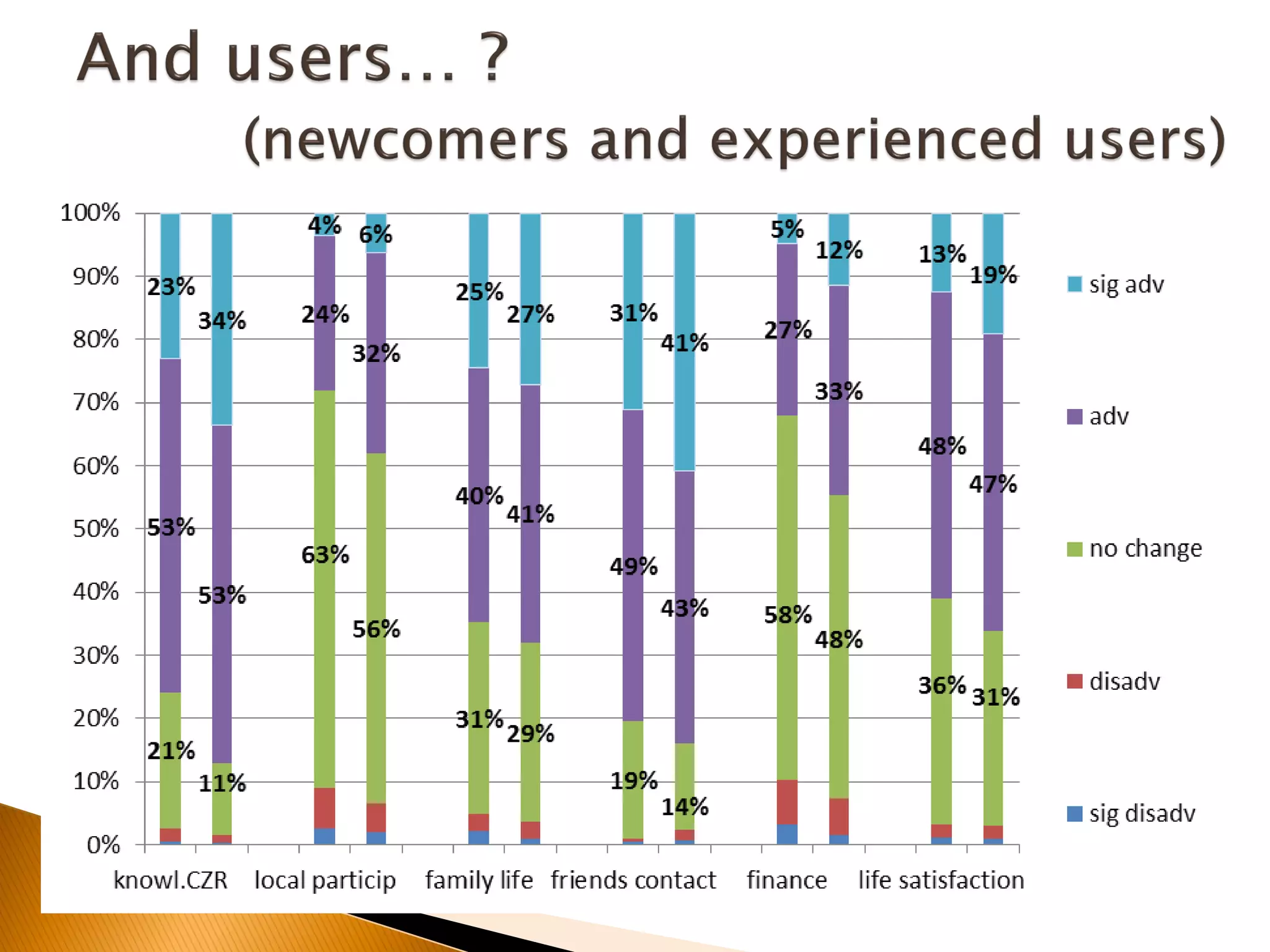 And users… ?
(newcomers and experienced users)

100%
90%
80%
70%
60%
50%
40%
30%
20%
10%
0%

23%
34%
53%
53%
21%
11%

4%
6%
24%
32%
63%
56%

25%
27%
40%
41%
31%
29%

31%
41%
49%
43%
19%
14%

5%
12%
27%
33%
58%
48%

13%
19%
48%
47%
36%
31%

knowl.CZR
local particip
family life
friends contact
finance
life satisfaction

sig adv
adv
no change
disadv
sig disadv